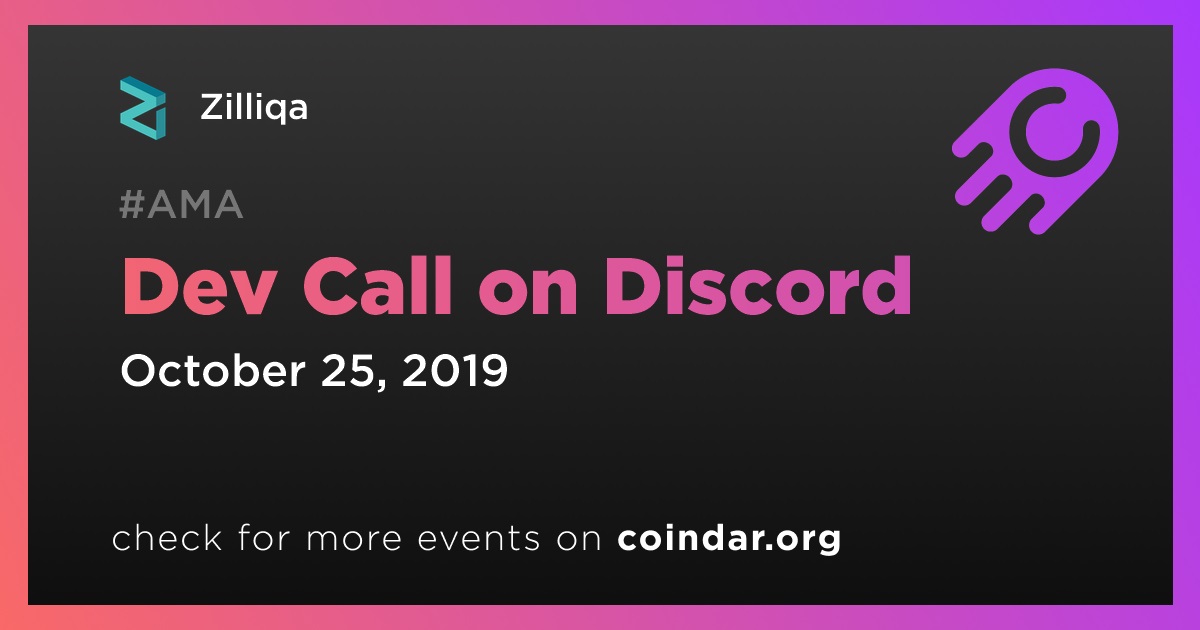 Zilliqa

#AMA

Dev Call on Discord

October 25, 2019

check for more events on coindar.org